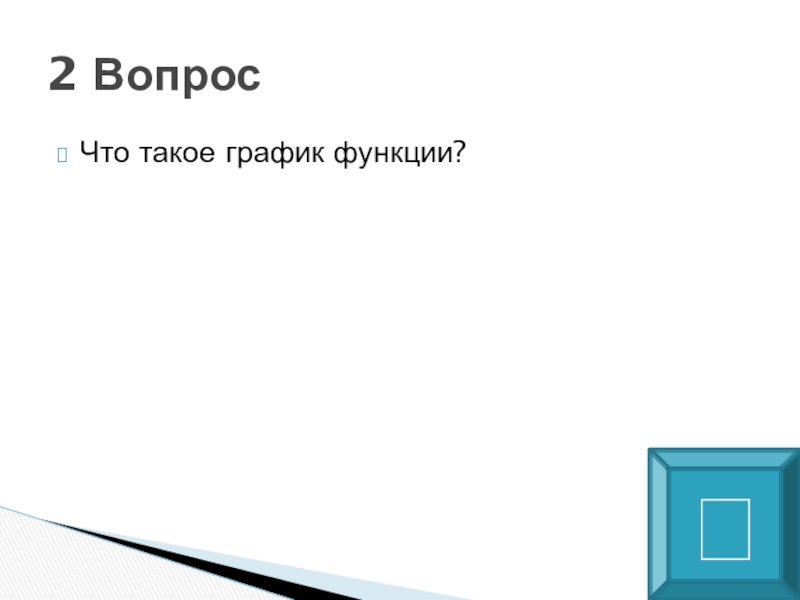 2 Вопрос

Что такое график функции?